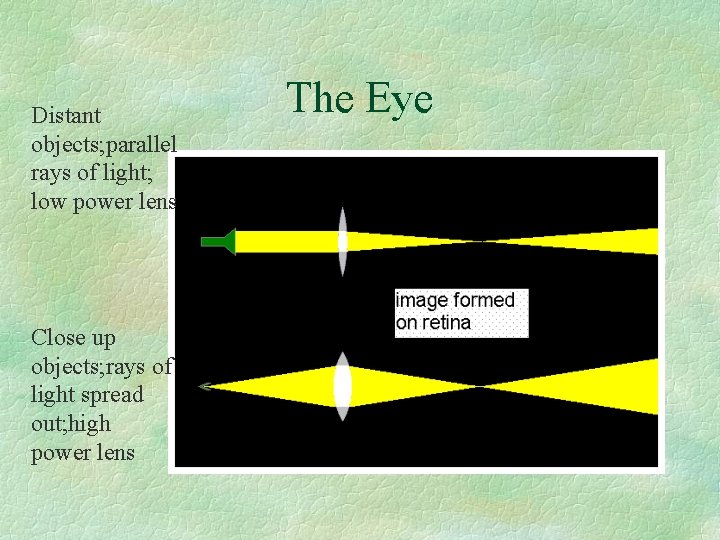 The Eye

Distant objects;parallel rays of light; low power lens

image formed on retina

Close up objects;rays of light spread out;high power lens